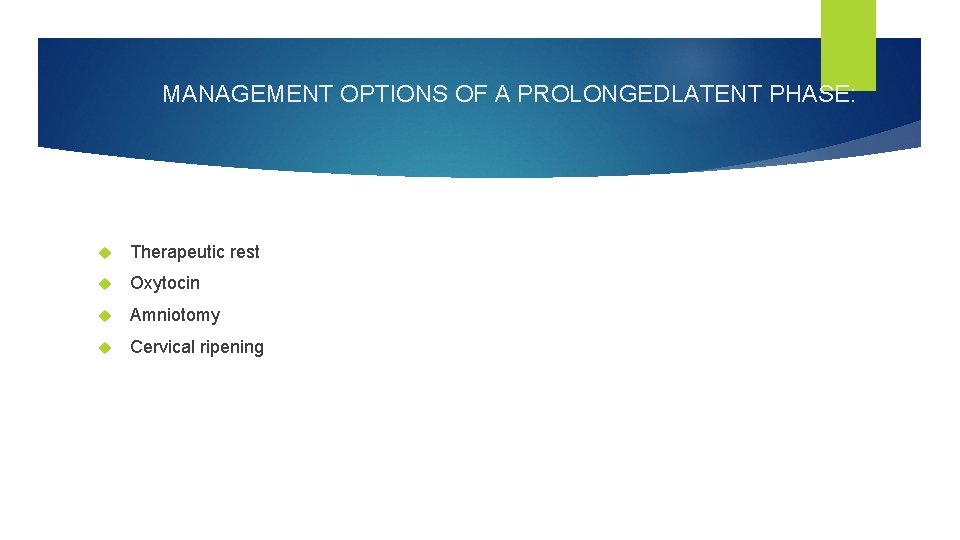 MANAGEMENT OPTIONS OF A PROLONGEDLATENT PHASE:

Therapeutic rest

Oxytocin

Amniotomy

Cervical ripening